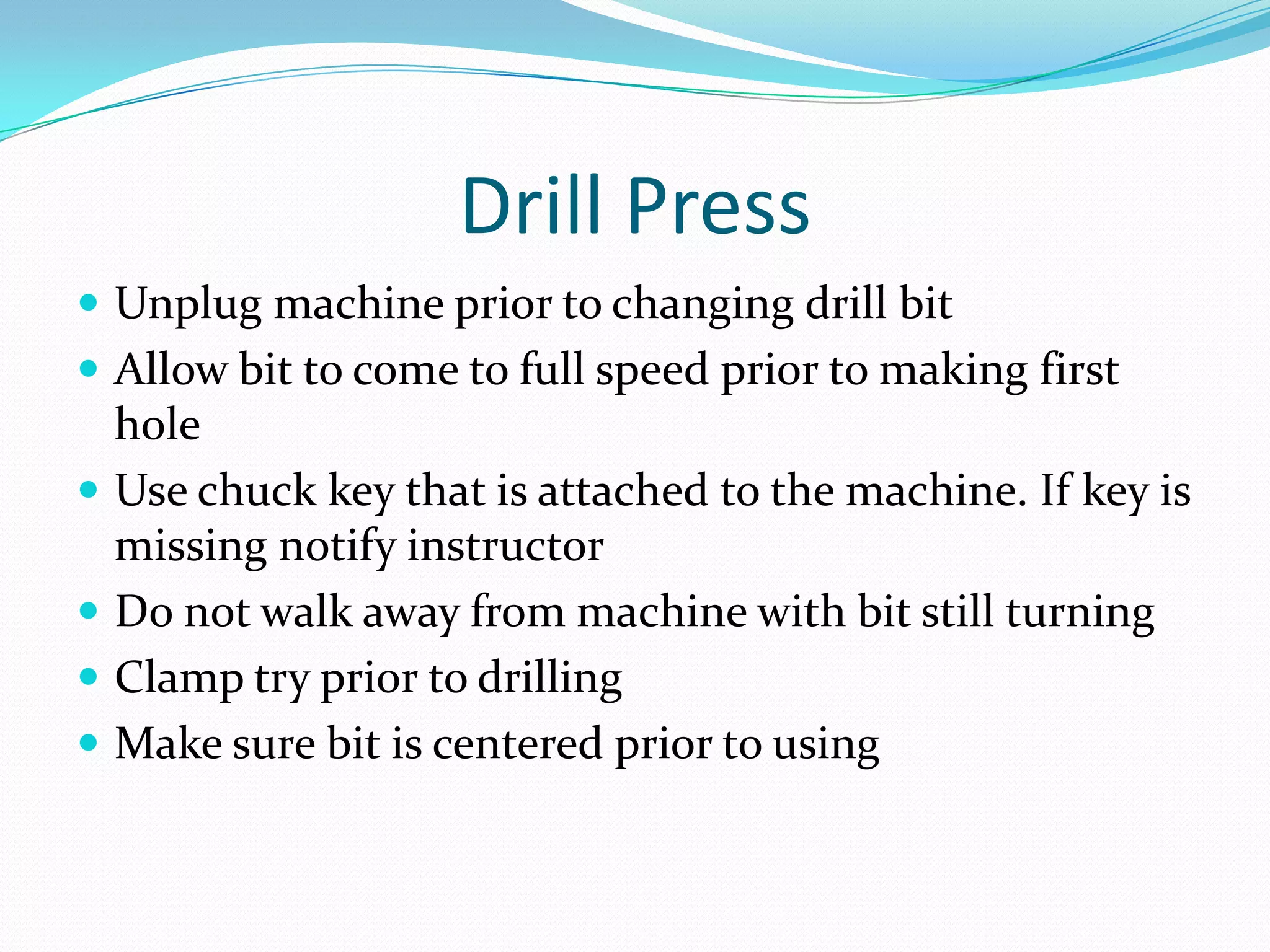 Drill Press

- Unplug machine prior to changing drill bit
- Allow bit to come to full speed prior to making first hole
- Use chuck key that is attached to the machine. If key is missing notify instructor
- Do not walk away from machine with bit still turning
- Clamp try prior to drilling
- Make sure bit is centered prior to using